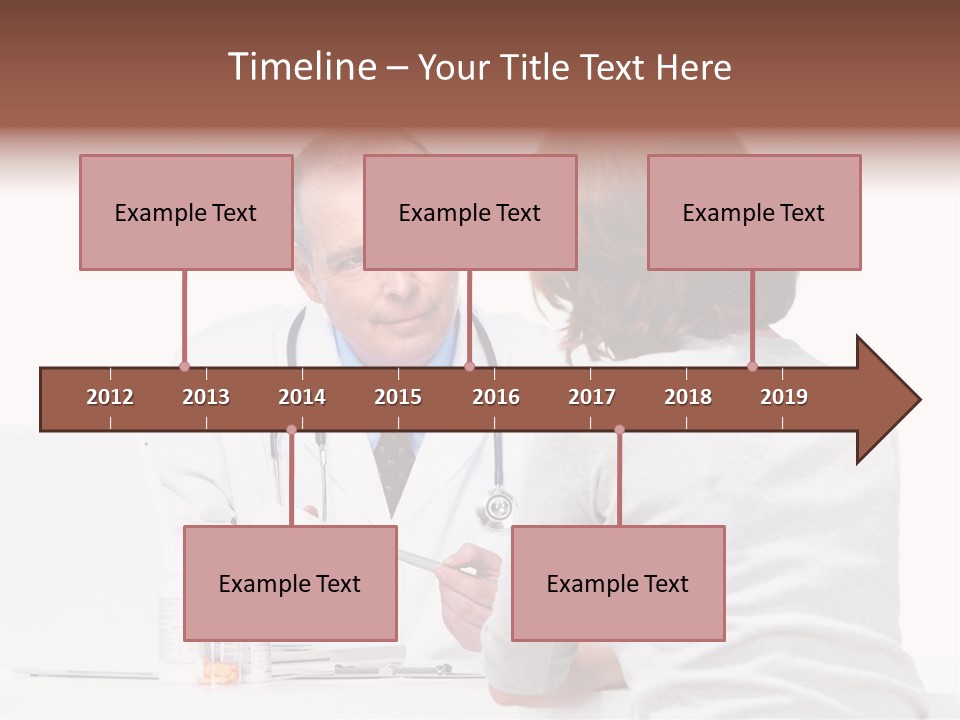 Timeline – Your Title Text Here

Example Text

Example Text

Example Text

2012 2013 2014 2015 2016 2017 2018 2019

Example Text

Example Text